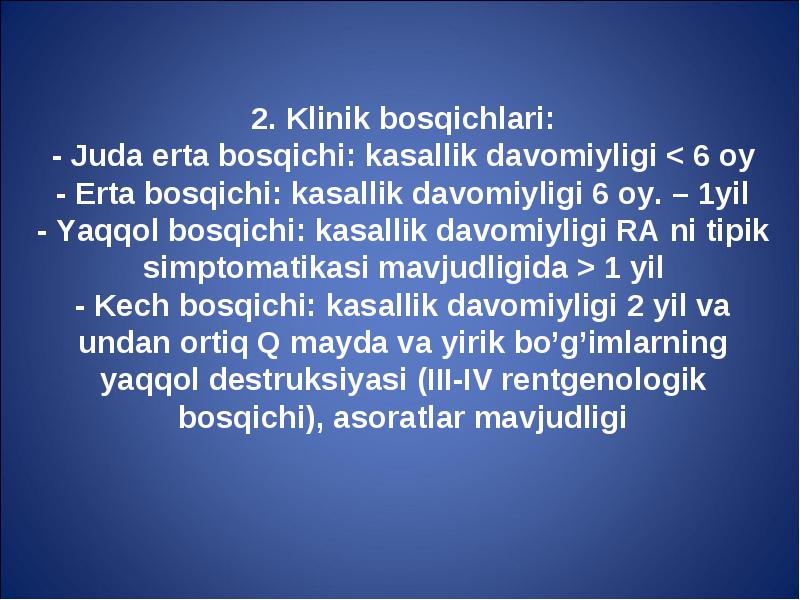 2. Klinik bosqichlari:
- Juda erta bosqichi: kasallik davomiyligi < 6 oy
- Erta bosqichi: kasallik davomiyligi 6 oy. – 1yil
- Yaqqol bosqichi: kasallik davomiyligi RA ni tipik simptomatikasi mavjudligida > 1 yil
- Kech bosqichi: kasallik davomiyligi 2 yil va undan ortiq Q mayda va yirik bo’g’imlarning yaqqol destruksiyasi (III-IV rentgenologik bosqichi), asoratlar mavjudligi